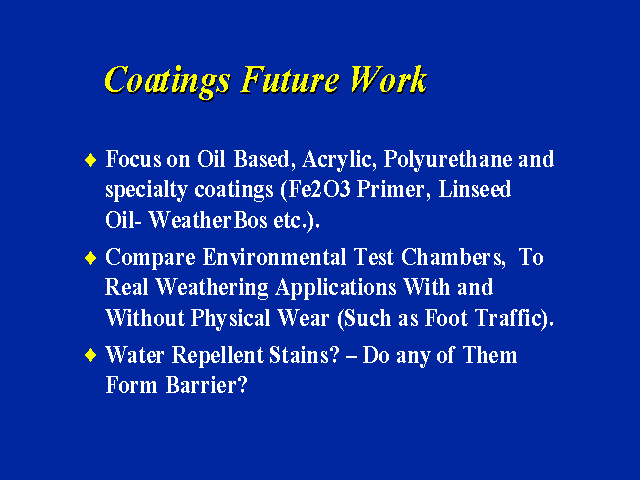 Coatings Future Work

♦ Focus on Oil Based, Acrylic, Polyurethane and specialty coatings (Fe2O3 Primer, Linseed Oil- WeatherBos etc.).

♦ Compare Environmental Test Chambers, To Real Weathering Applications With and Without Physical Wear (Such as Foot Traffic).

♦ Water Repellent Stains? – Do any of Them Form Barrier?